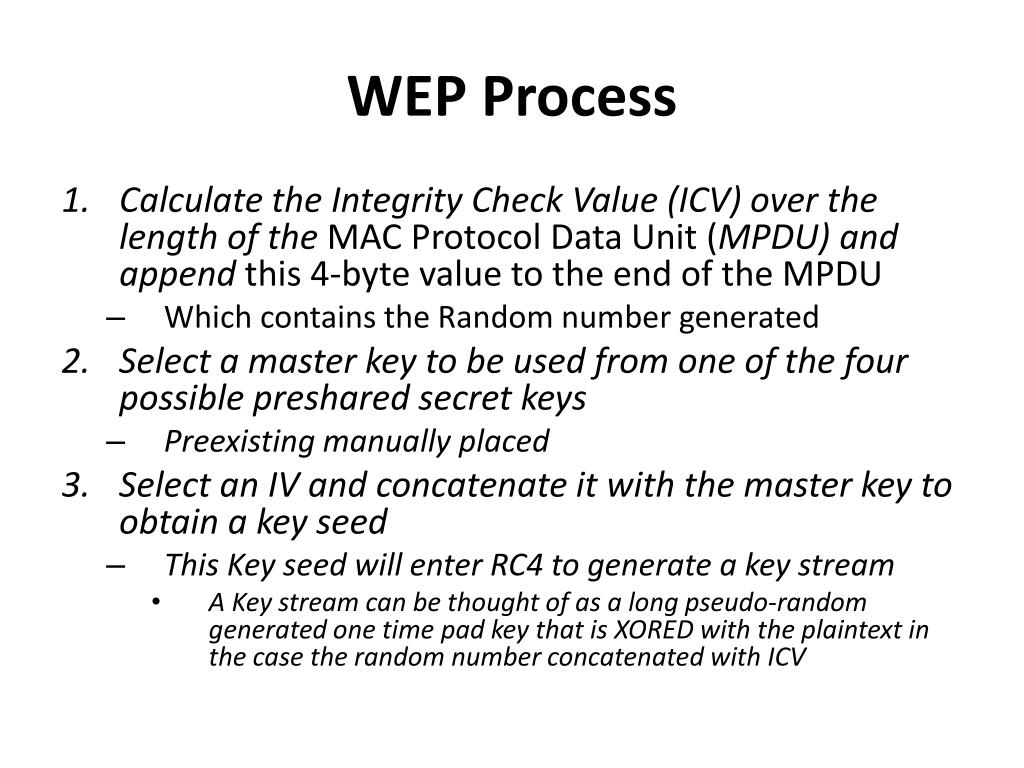 WEP Process

1. Calculate the Integrity Check Value (ICV) over the length of the MAC Protocol Data Unit (MPDU) and append this 4-byte value to the end of the MPDU
   – Which contains the Random number generated
2. Select a master key to be used from one of the four possible preshared secret keys
   – Preexisting manually placed
3. Select an IV and concatenate it with the master key to obtain a key seed
   – This Key seed will enter RC4 to generate a key stream
     • A Key stream can be thought of as a long pseudo-random generated one time pad key that is XORED with the plaintext in the case the random number concatenated with ICV